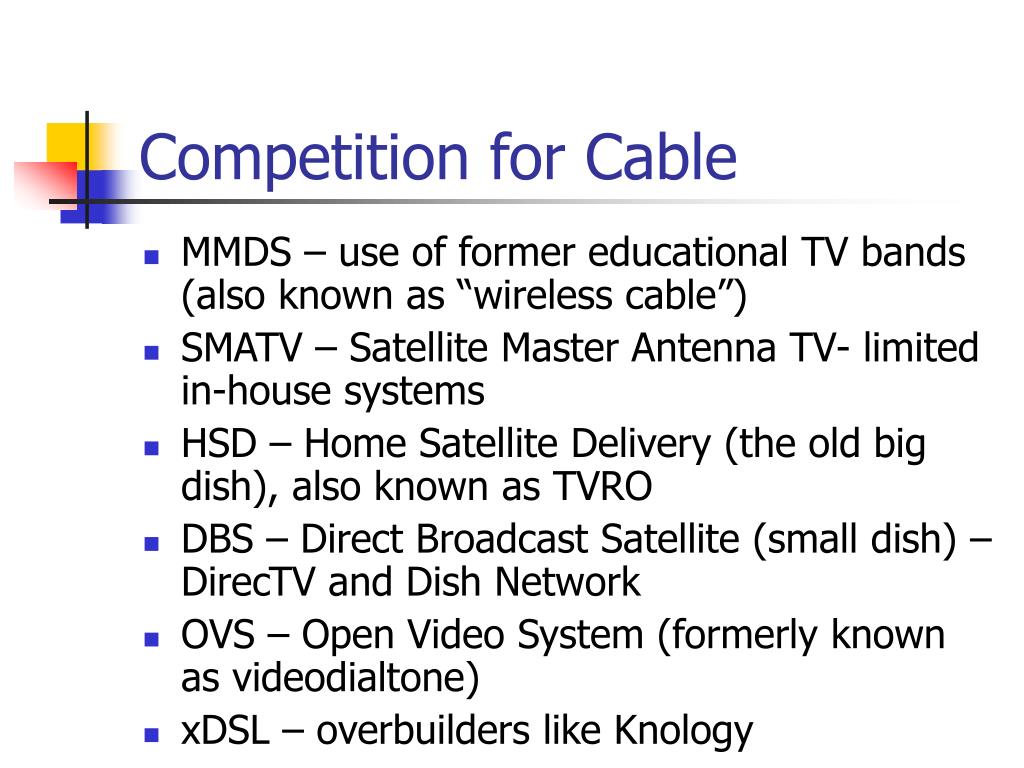 Competition for Cable

- MMDS – use of former educational TV bands (also known as “wireless cable”)
- SMATV – Satellite Master Antenna TV- limited in-house systems
- HSD – Home Satellite Delivery (the old big dish), also known as TVRO
- DBS – Direct Broadcast Satellite (small dish) – DirecTV and Dish Network
- OVS – Open Video System (formerly known as videodialtone)
- xDSL – overbuilders like Knology